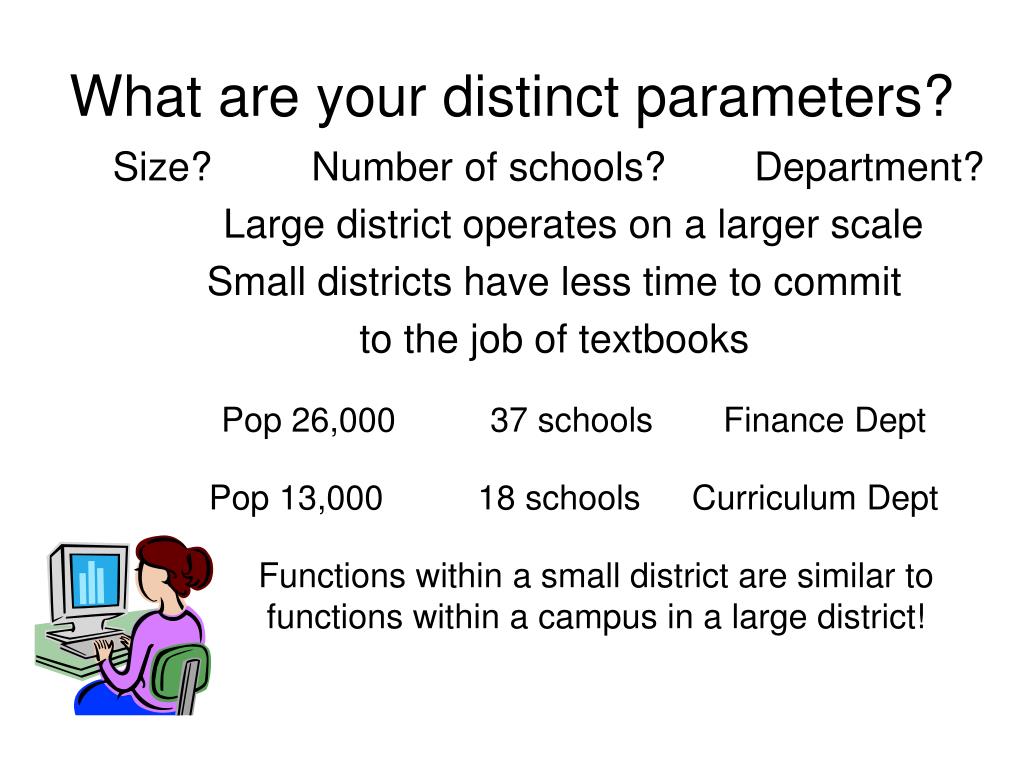 What are your distinct parameters?

Size? Number of schools? Department?

Large district operates on a larger scale

Small districts have less time to commit to the job of textbooks

Pop 26,000 37 schools Finance Dept

Pop 13,000 18 schools Curriculum Dept

Functions within a small district are similar to functions within a campus in a large district!